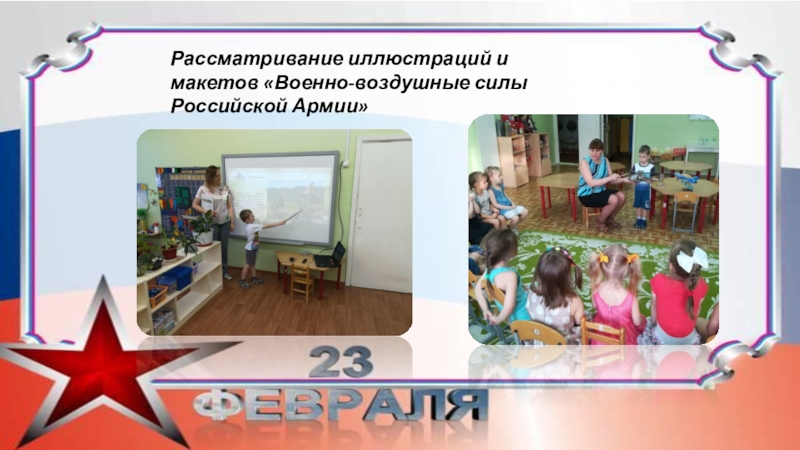 Рассматривание иллюстраций и макетов «Военно-воздушные силы Российской Армии»

23
ФЕВРАЛЯ